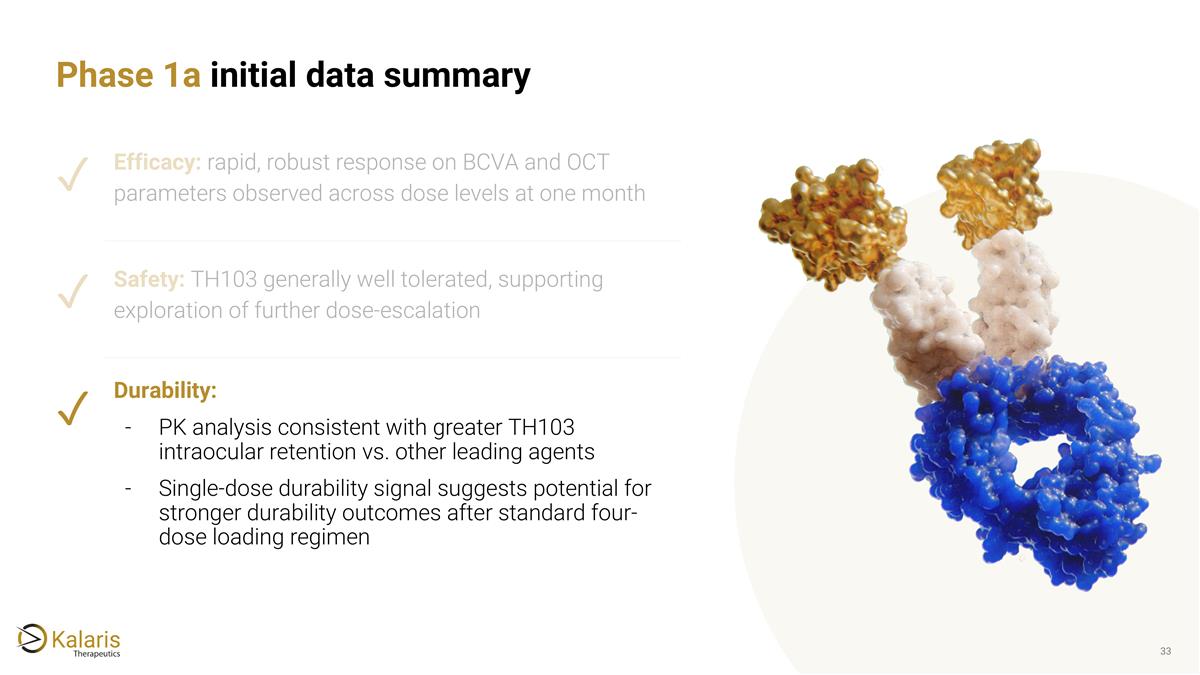 Phase 1a initial data summary

✓ Efficacy: rapid, robust response on BCVA and OCT parameters observed across dose levels at one month

✓ Safety: TH103 generally well tolerated, supporting exploration of further dose-escalation

✓ Durability:

- PK analysis consistent with greater TH103 intraocular retention vs. other leading agents
- Single-dose durability signal suggests potential for stronger durability outcomes after standard four-dose loading regimen

Kalaris Therapeutics

33